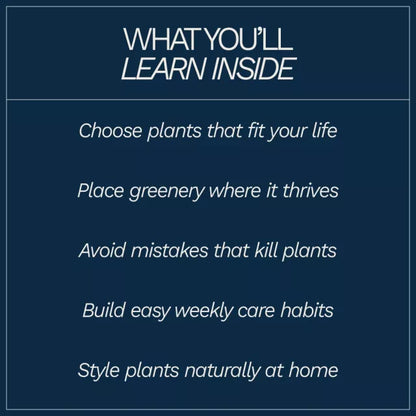 WHAT YOU'LL
LEARN INSIDE

Choose plants that fit your life

Place greenery where it thrives

Avoid mistakes that kill plants

Build easy weekly care habits

Style plants naturally at home